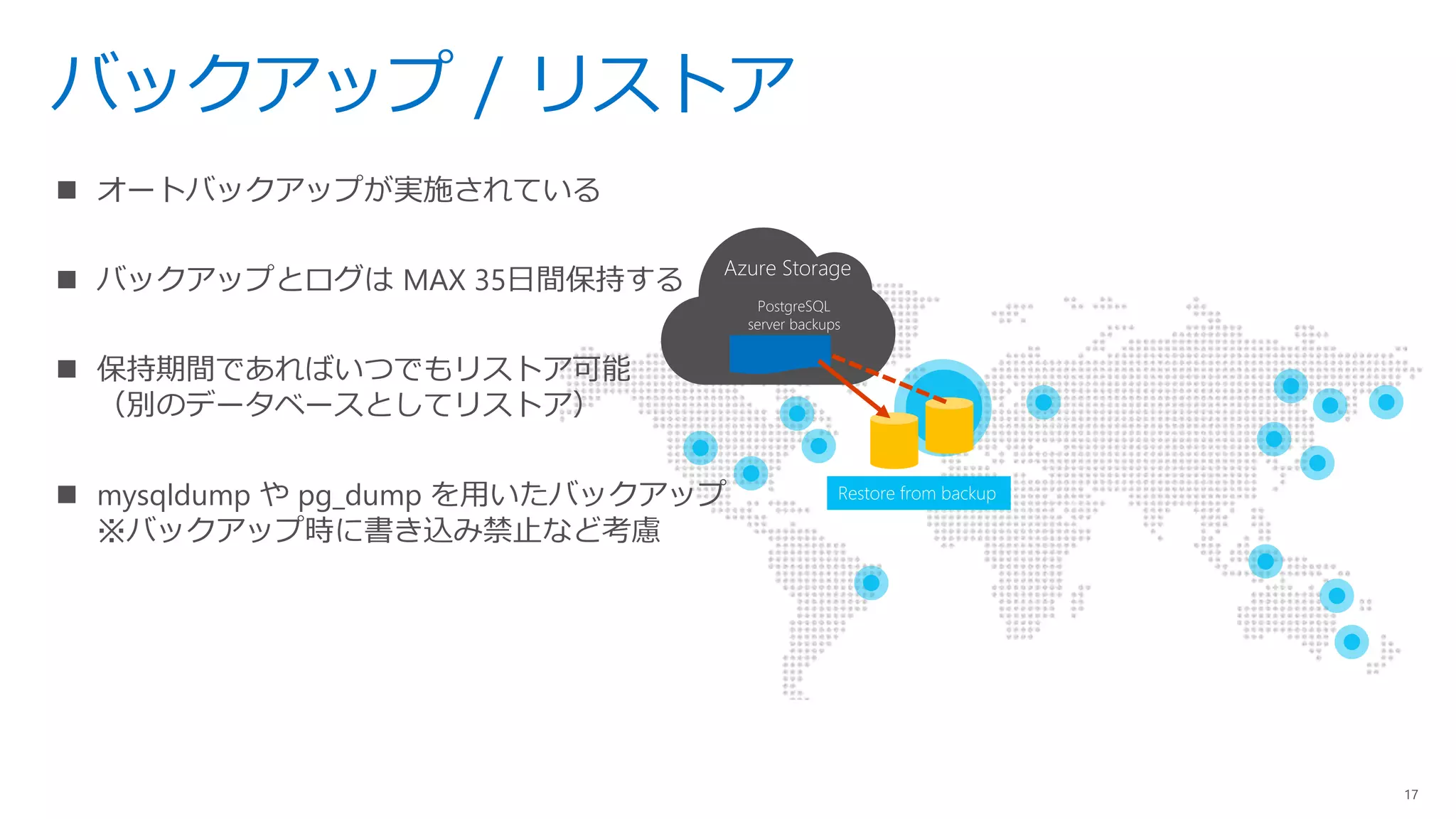 バックアップ / リストア

■ オートバックアップが実施されている

■ バックアップとログは MAX 35日間保持する

■ 保持期間であればいつでもリストア可能
（別のデータベースとしてリストア）

■ mysqldump や pg_dump を用いたバックアップ
※バックアップ時に書き込み禁止など考慮

Azure Storage

PostgreSQL server backups

Restore from backup

17